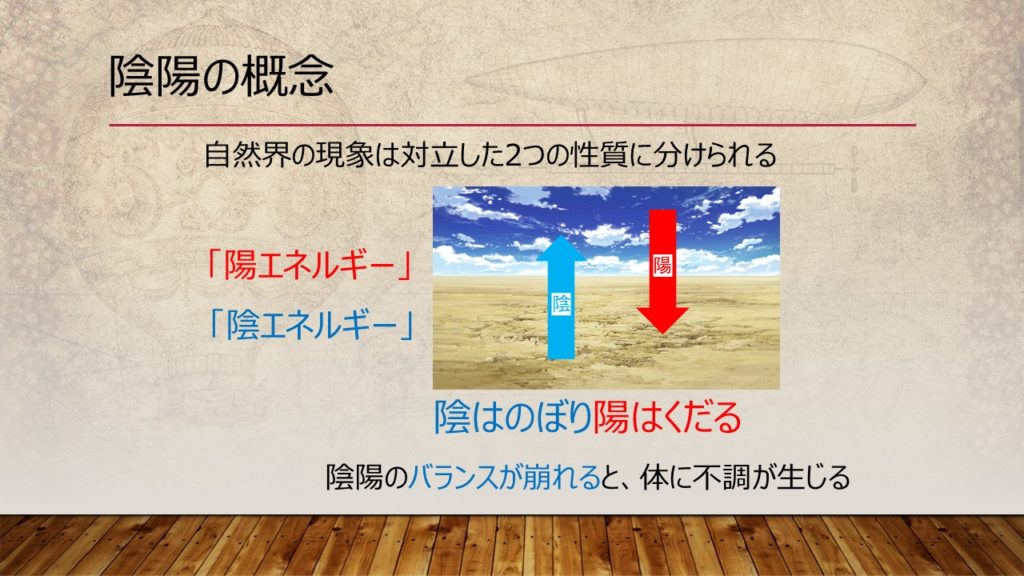 陰陽の概念

自然界の現象は対立した2つの性質に分けられる

「陽エネルギー」

「陰エネルギー」

陰

陽

陰はのぼり陽はくだる

陰陽のバランスが崩れると、体に不調が生じる